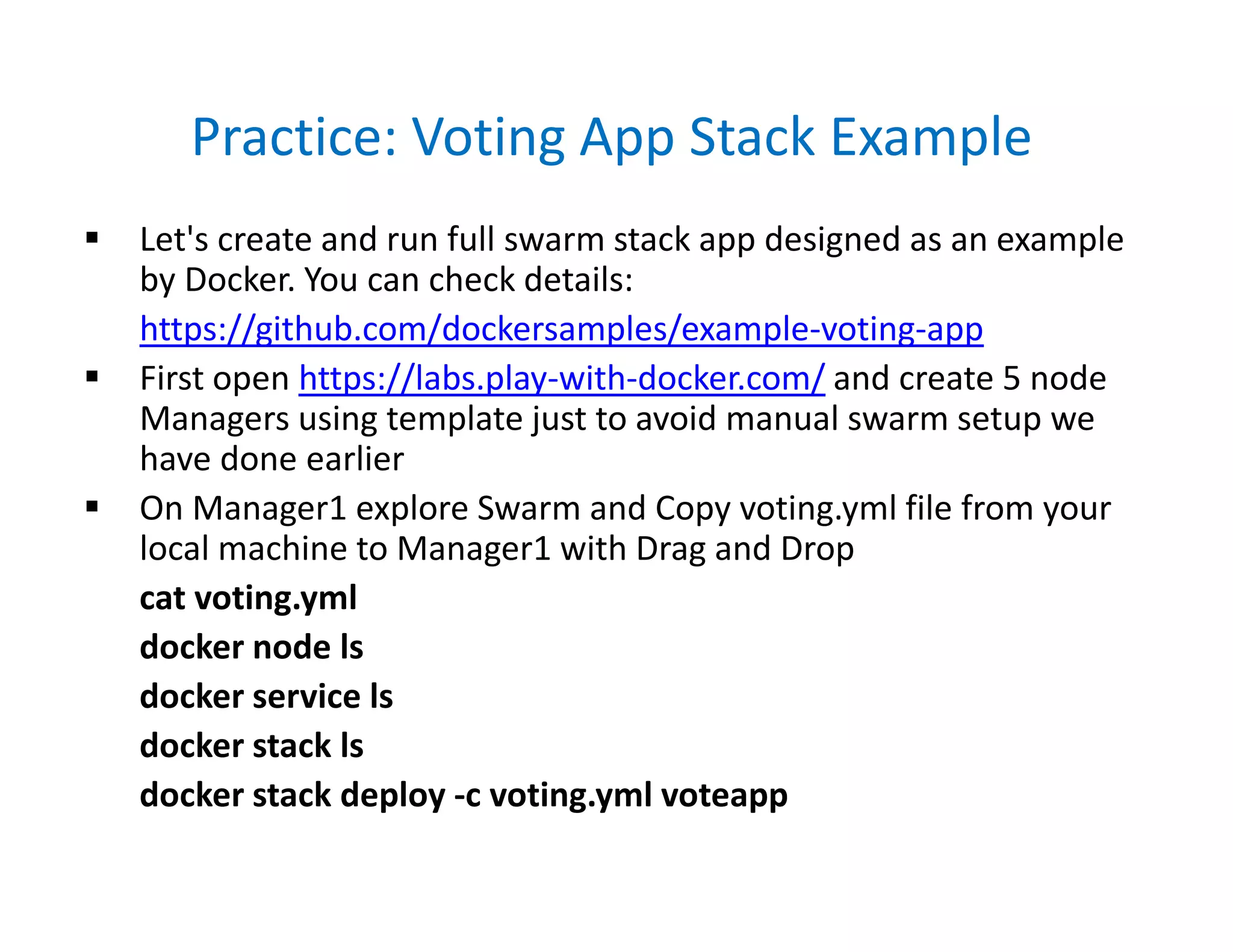 Practice: Voting App Stack Example

▪ Let's create and run full swarm stack app designed as an example by Docker. You can check details:

https://github.com/dockersamples/example-voting-app

▪ First open https://labs.play-with-docker.com/ and create 5 node Managers using template just to avoid manual swarm setup we have done earlier

▪ On Manager1 explore Swarm and Copy voting.yml file from your local machine to Manager1 with Drag and Drop

cat voting.yml

docker node ls

docker service ls

docker stack ls

docker stack deploy -c voting.yml voteapp